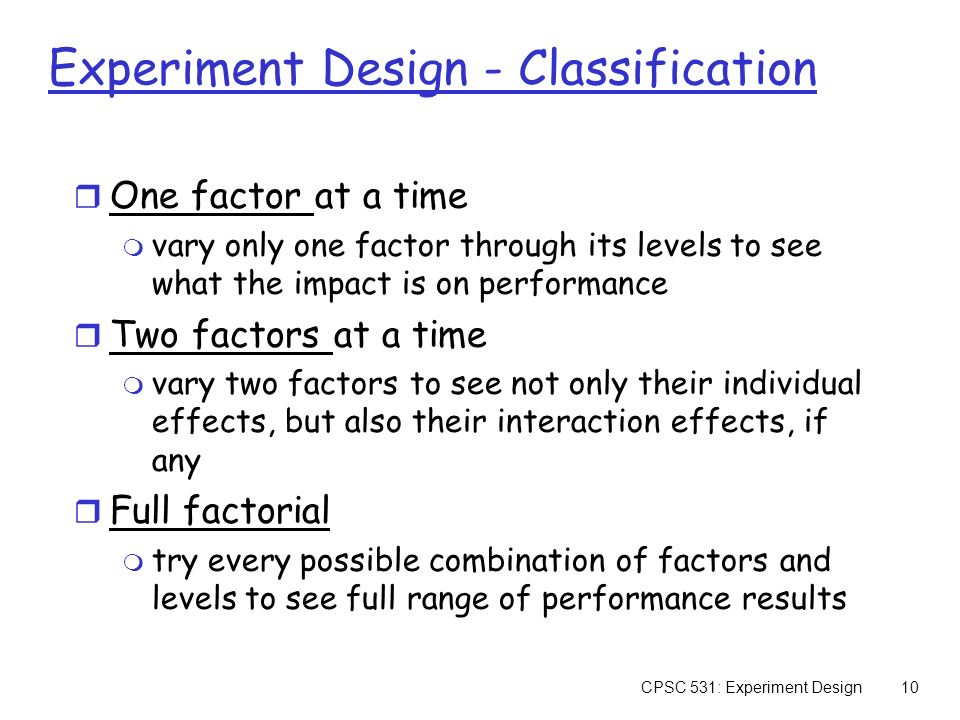 Experiment Design - Classification

One factor at a time
vary only one factor through its levels to see what the impact is on performance

Two factors at a time
vary two factors to see not only their individual effects, but also their interaction effects, if any

Full factorial
try every possible combination of factors and levels to see full range of performance results

CPSC 531: Experiment Design 10